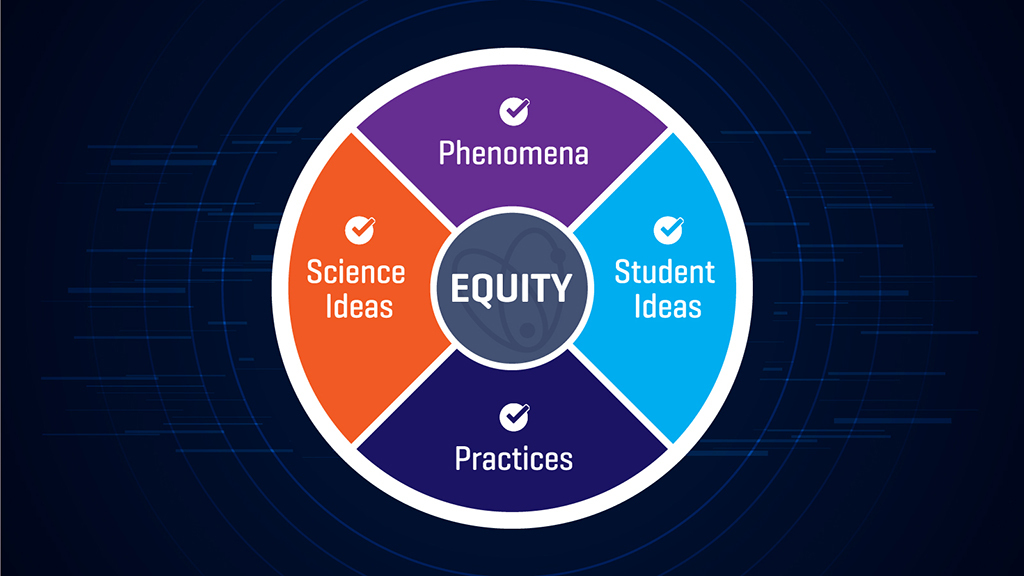 Phenomena

Science Ideas

EQUITY

Student Ideas

Practices